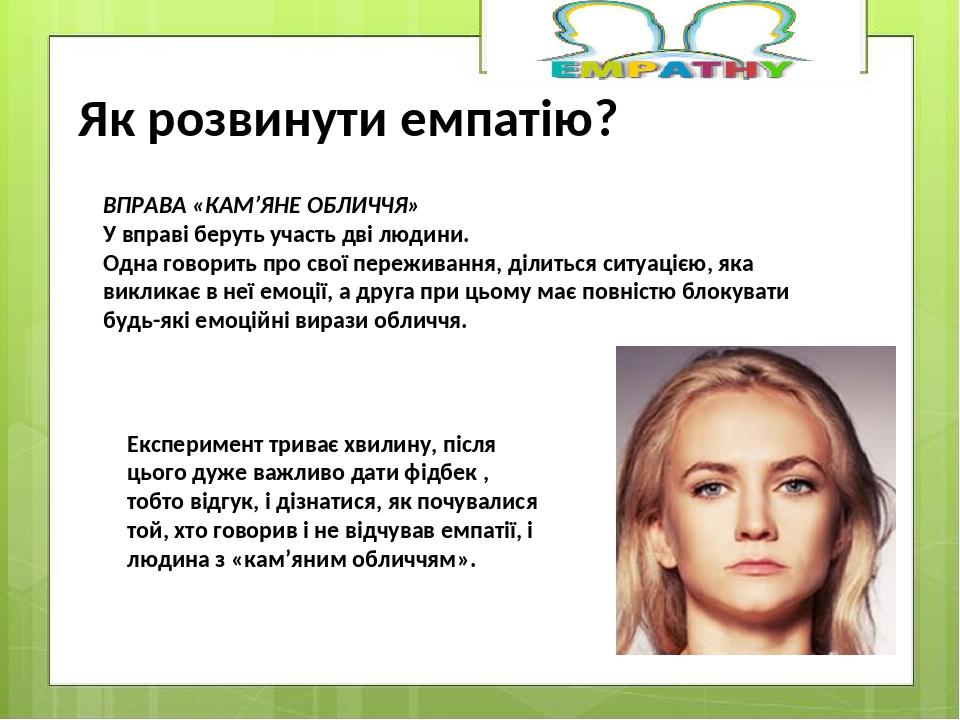 EMPATHY

Як розвинути емпатію?

ВПРАВА «КАМ’ЯНЕ ОБЛИЧЧЯ»
У вправі беруть участь дві людини.
Одна говорить про свої переживання, ділиться ситуацією, яка викликає в неї емоції, а друга при цьому має повністю блокувати будь-які емоційні вирази обличчя.

Експеримент триває хвилину, після цього дуже важливо дати фідбек , тобто відгук, і дізнатися, як почувалися той, хто говорив і не відчував емпатії, і людина з «кам’яним обличчям».